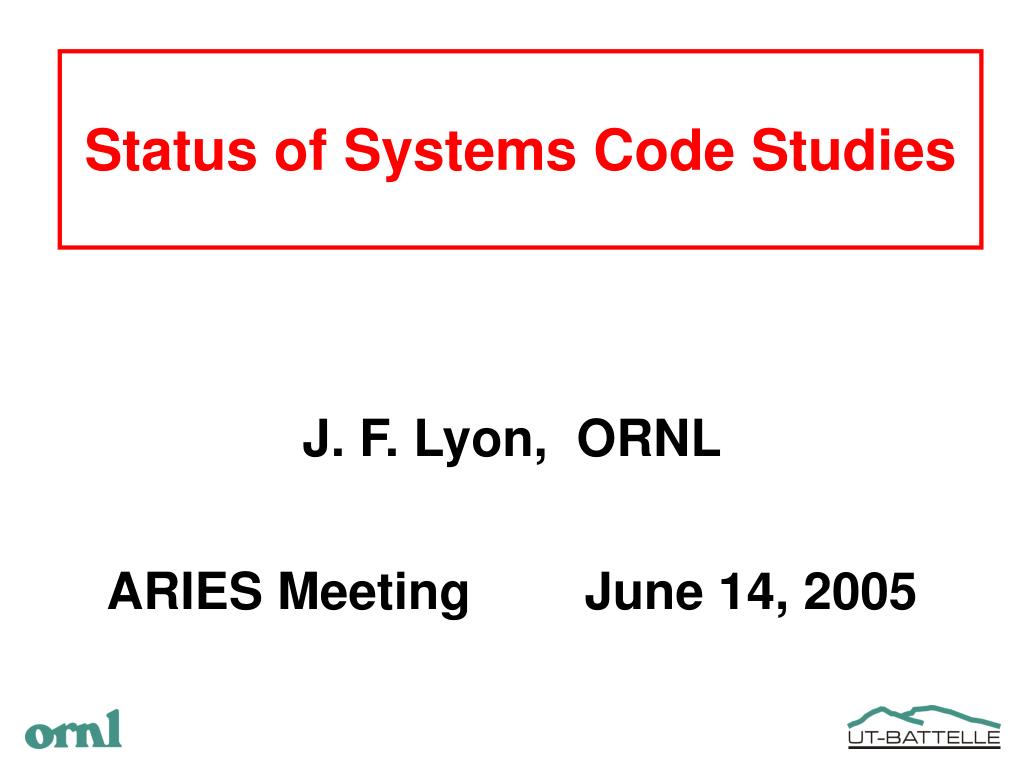 Status of Systems Code Studies

J. F. Lyon, ORNL

ARIES Meeting June 14, 2005

ornl

UT-BATTELLE